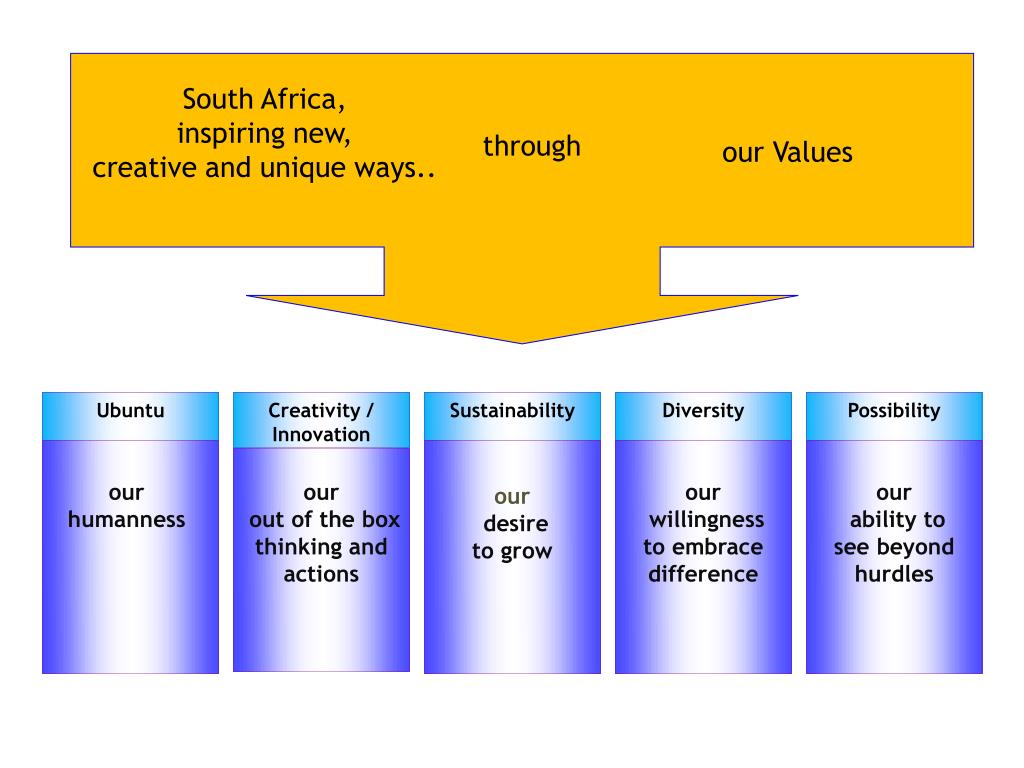 South Africa, inspiring new, creative and unique ways..

through

our Values

Ubuntu

our humanness

Creativity / Innovation

our out of the box thinking and actions

Sustainability

our desire to grow

Diversity

our willingness to embrace difference

Possibility

our ability to see beyond hurdles